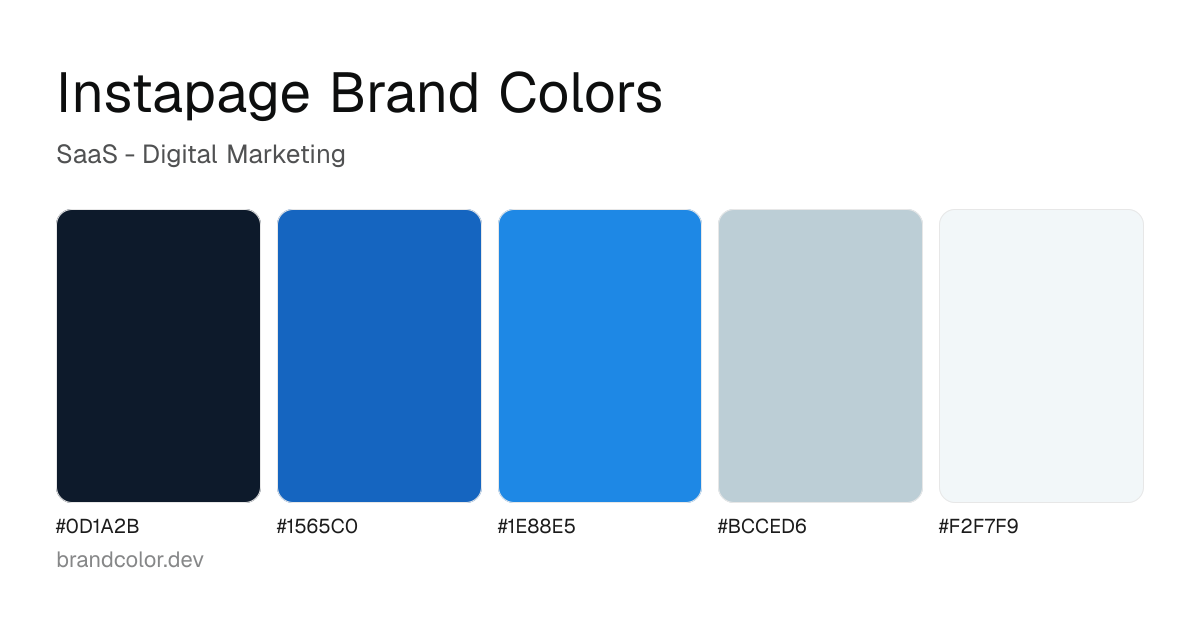 Instapage Brand Colors

SaaS - Digital Marketing

#0D1A2B

#1565C0

#1E88E5

#BCCED6

#F2F7F9

brandcolor.dev